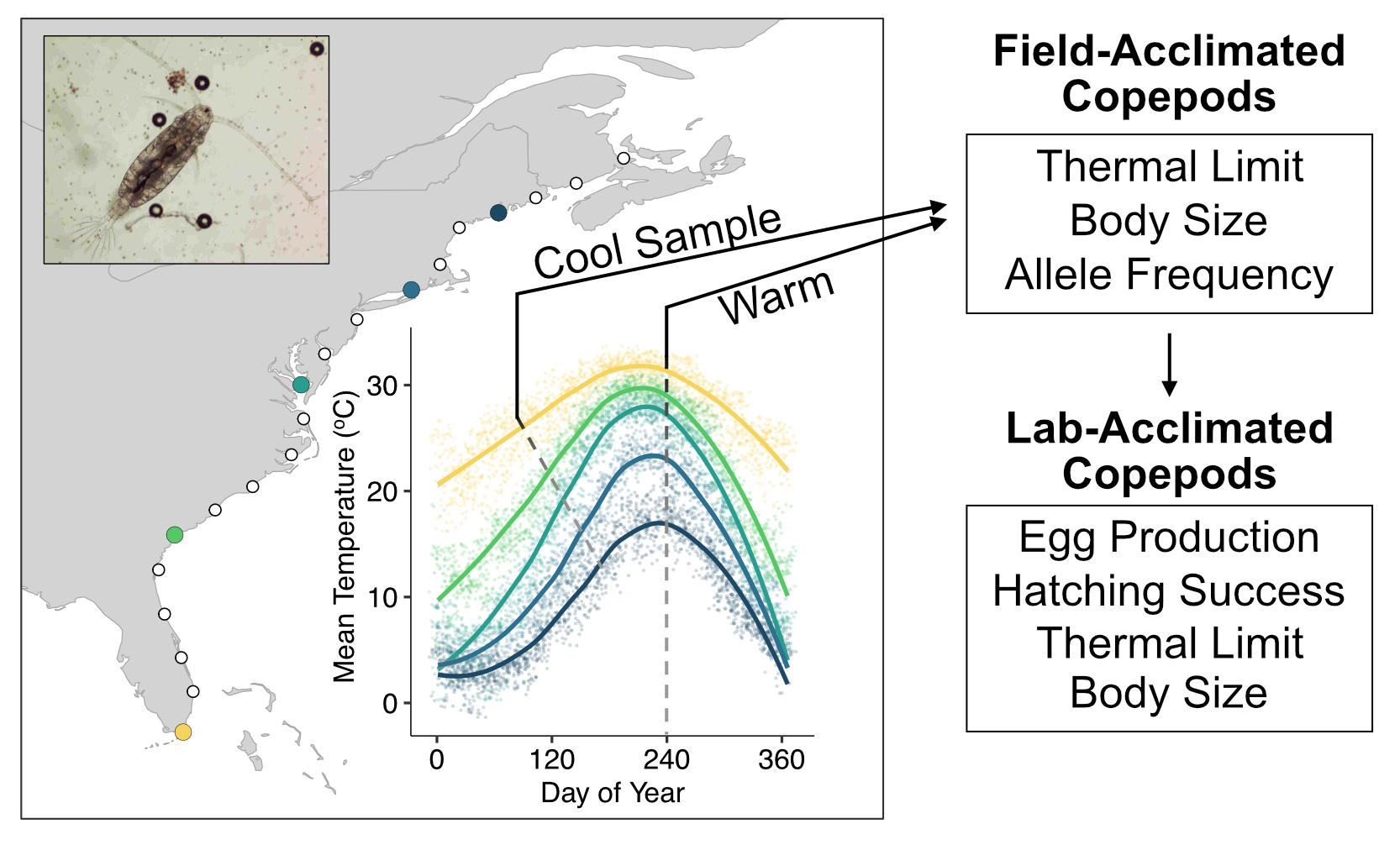 Cool Sample

Warm

Mean Temperature (°C)

30
20
10
0

0
120
240
360

Day of Year

Field-Acclimated Copepods

Thermal Limit
Body Size
Allele Frequency

Lab-Acclimated Copepods

Egg Production
Hatching Success
Thermal Limit
Body Size